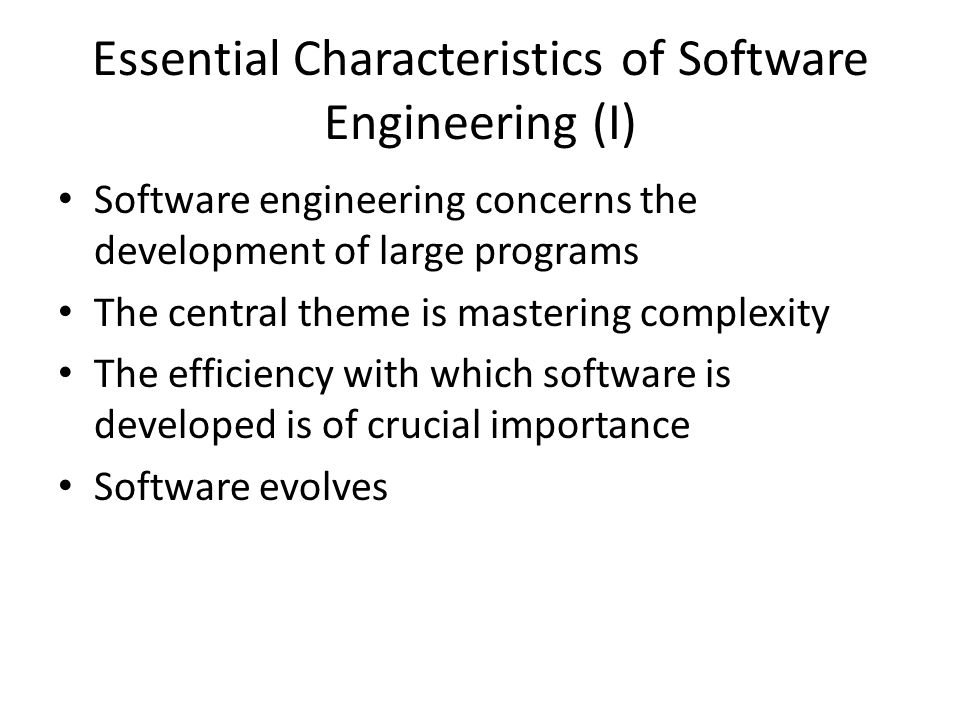 Essential Characteristics of Software Engineering (I)

• Software engineering concerns the development of large programs
• The central theme is mastering complexity
• The efficiency with which software is developed is of crucial importance
• Software evolves